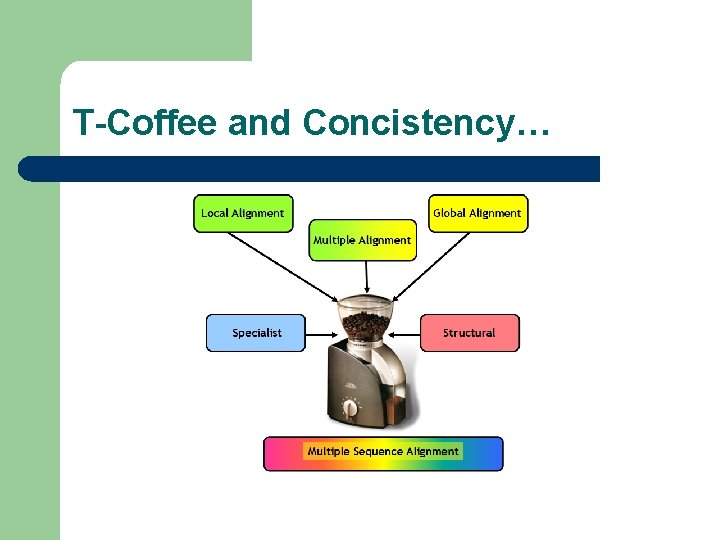 T-Coffee and Concistency…

Local Alignment

Multiple Alignment

Global Alignment

Specialist

Structural

Multiple Sequence Alignment